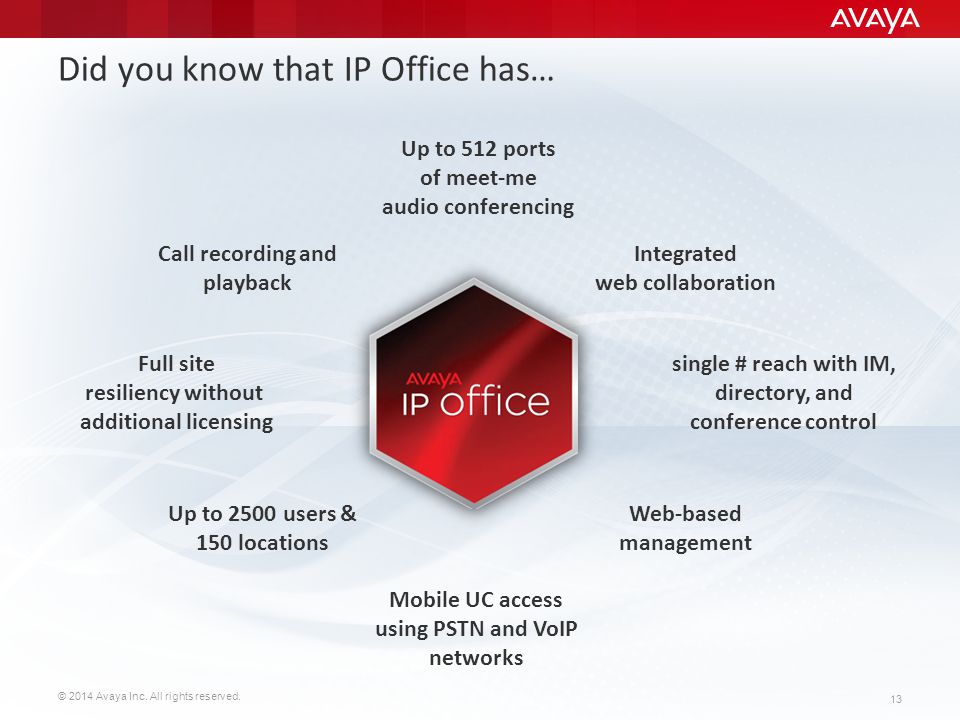 AVAYA

Did you know that IP Office has…

Up to 512 ports of meet-me audio conferencing

Call recording and playback

Integrated web collaboration

Full site resiliency without additional licensing

AVAYA IP office

single # reach with IM, directory, and conference control

Up to 2500 users & 150 locations

Web-based management

Mobile UC access using PSTN and VoIP networks

© 2014 Avaya Inc. All rights reserved.

13